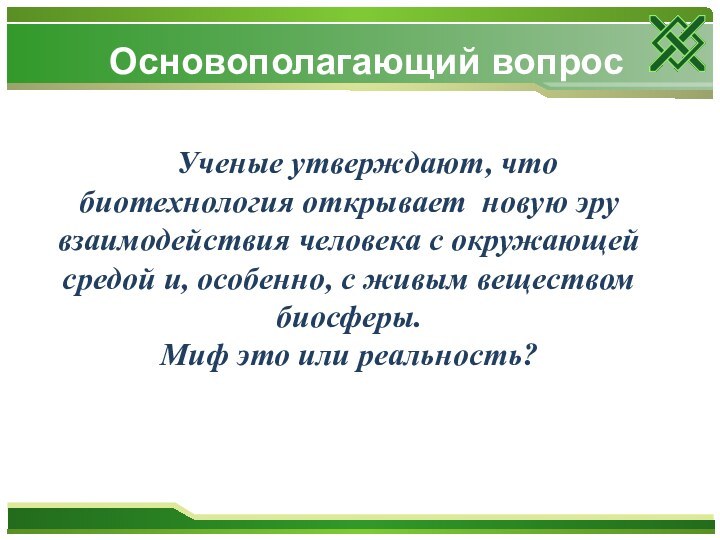 Основополагающий вопрос

Ученые утверждают, что биотехнология открывает новую эру взаимодействия человека с окружающей средой и, особенно, с живым веществом биосферы.
Миф это или реальность?